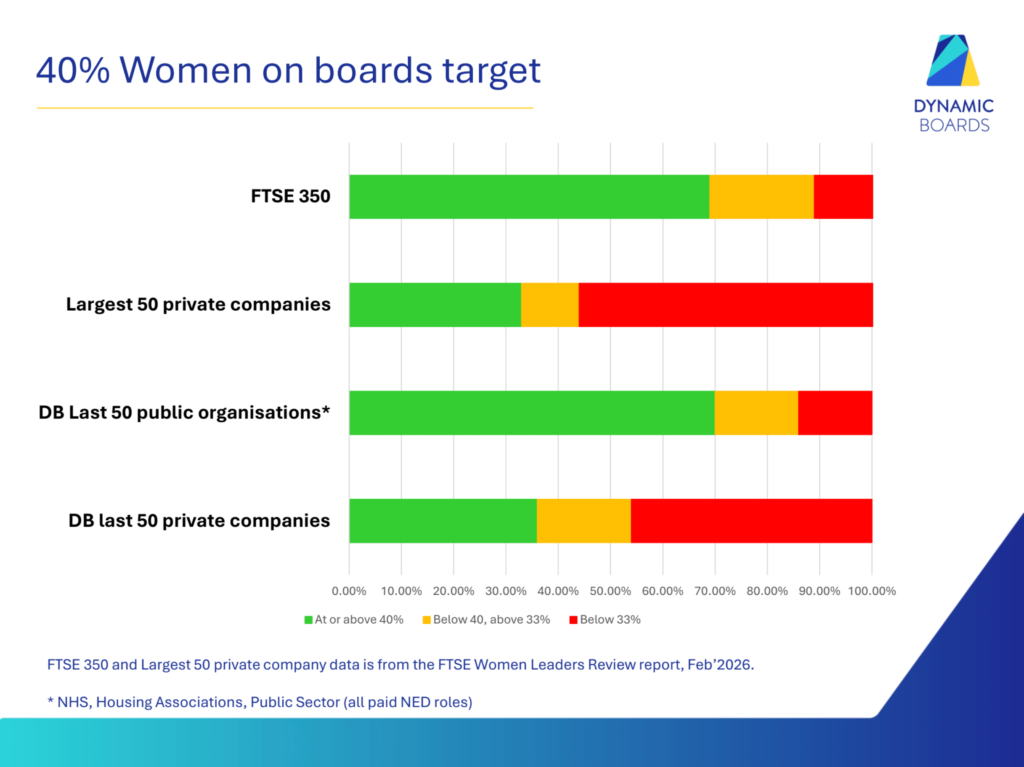 40% Women on boards target

DYNAMIC BOARDS

FTSE 350

Largest 50 private companies

DB Last 50 public organisations*

DB last 50 private companies

0.00% 10.00% 20.00% 30.00% 40.00% 50.00% 60.00% 70.00% 80.00% 90.00% 100.00%

At or above 40% Below 40, above 33% Below 33%

FTSE 350 and Largest 50 private company data is from the FTSE Women Leaders Review report, Feb'2026.

* NHS, Housing Associations, Public Sector (all paid NED roles)